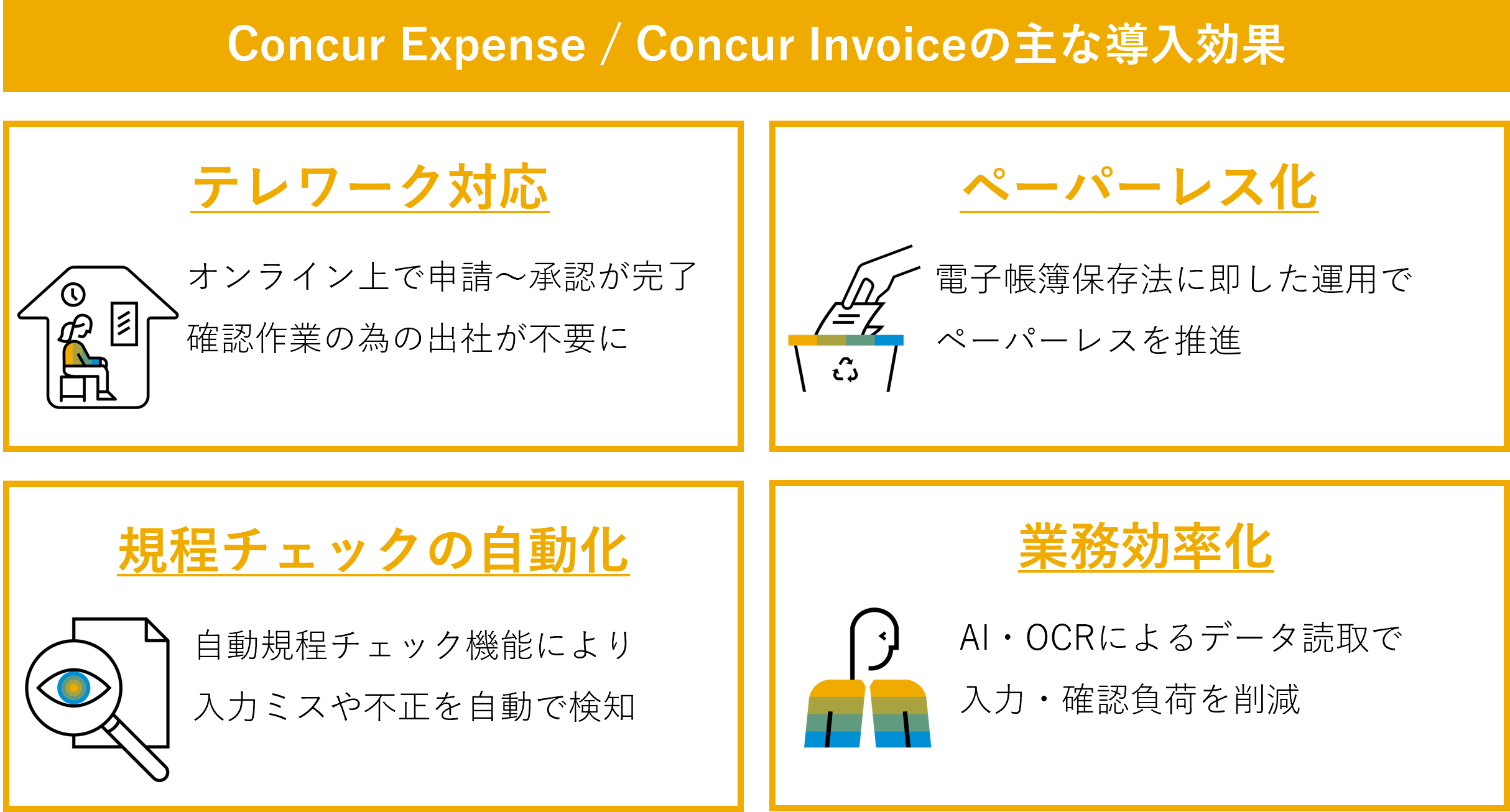 Concur Expense / Concur Invoiceの主な導入効果

テレワーク対応

オンライン上で申請～承認が完了
確認作業の為の出社が不要に

ペーパーレス化

電子帳簿保存法に即した運用で
ペーパーレスを推進

規程チェックの自動化

自動規程チェック機能により
入力ミスや不正を自動で検知

業務効率化

AI・OCRによるデータ読取で
入力・確認負荷を削減